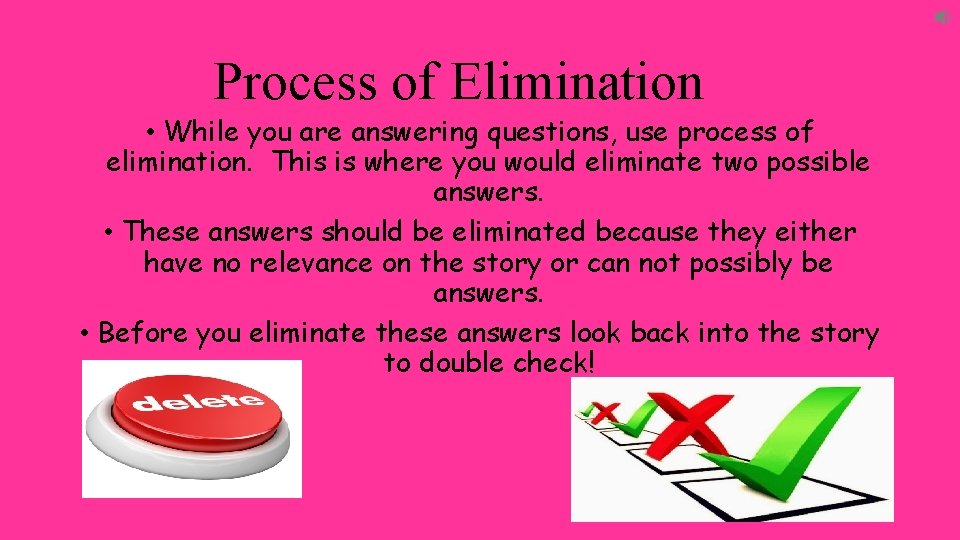 Process of Elimination

• While you are answering questions, use process of elimination. This is where you would eliminate two possible answers.

• These answers should be eliminated because they either have no relevance on the story or can not possibly be answers.

• Before you eliminate these answers look back into the story to double check!

delete